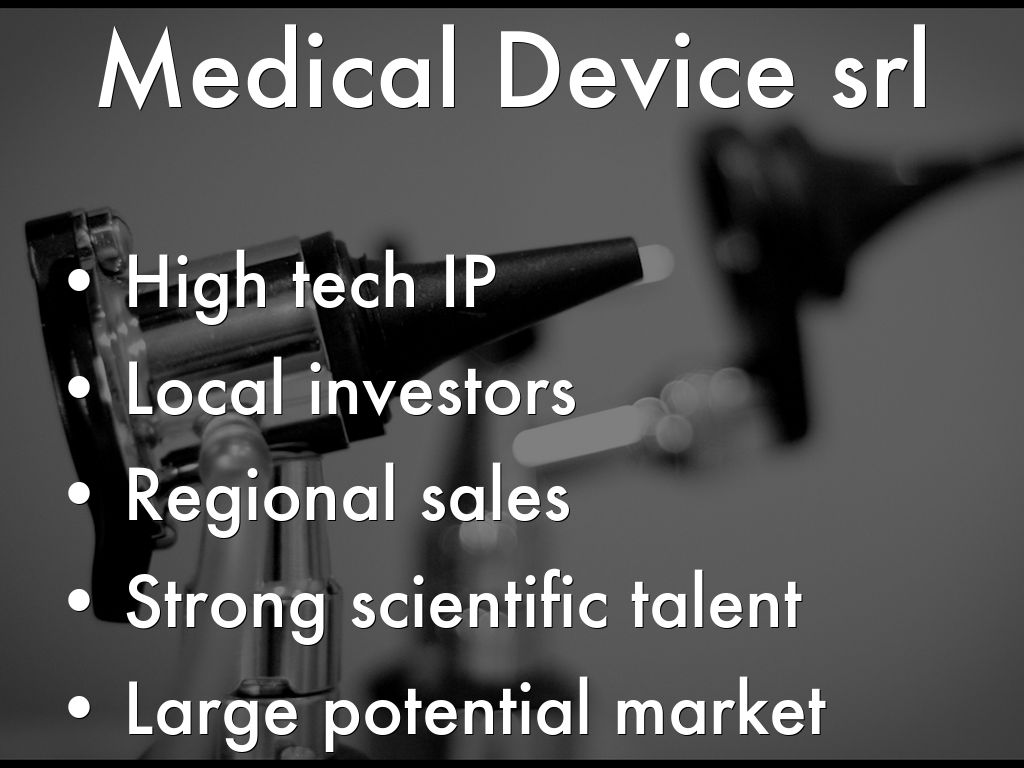 Medical Device srl

• High tech IP
• Local investors
• Regional sales
• Strong scientific talent
• Large potential market